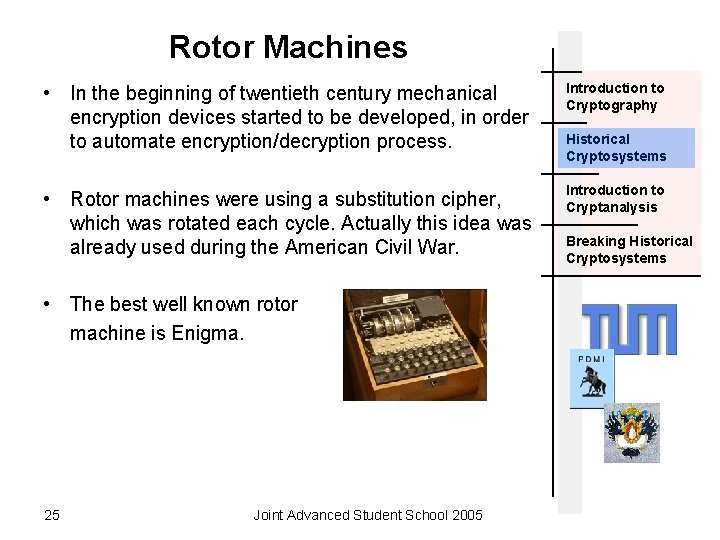 Rotor Machines

• In the beginning of twentieth century mechanical encryption devices started to be developed, in order to automate encryption/decryption process.

• Rotor machines were using a substitution cipher, which was rotated each cycle. Actually this idea was already used during the American Civil War.

• The best well known rotor machine is Enigma.

Introduction to Cryptography

Historical Cryptosystems

Introduction to Cryptanalysis

Breaking Historical Cryptosystems

TUM

PDMI

25

Joint Advanced Student School 2005